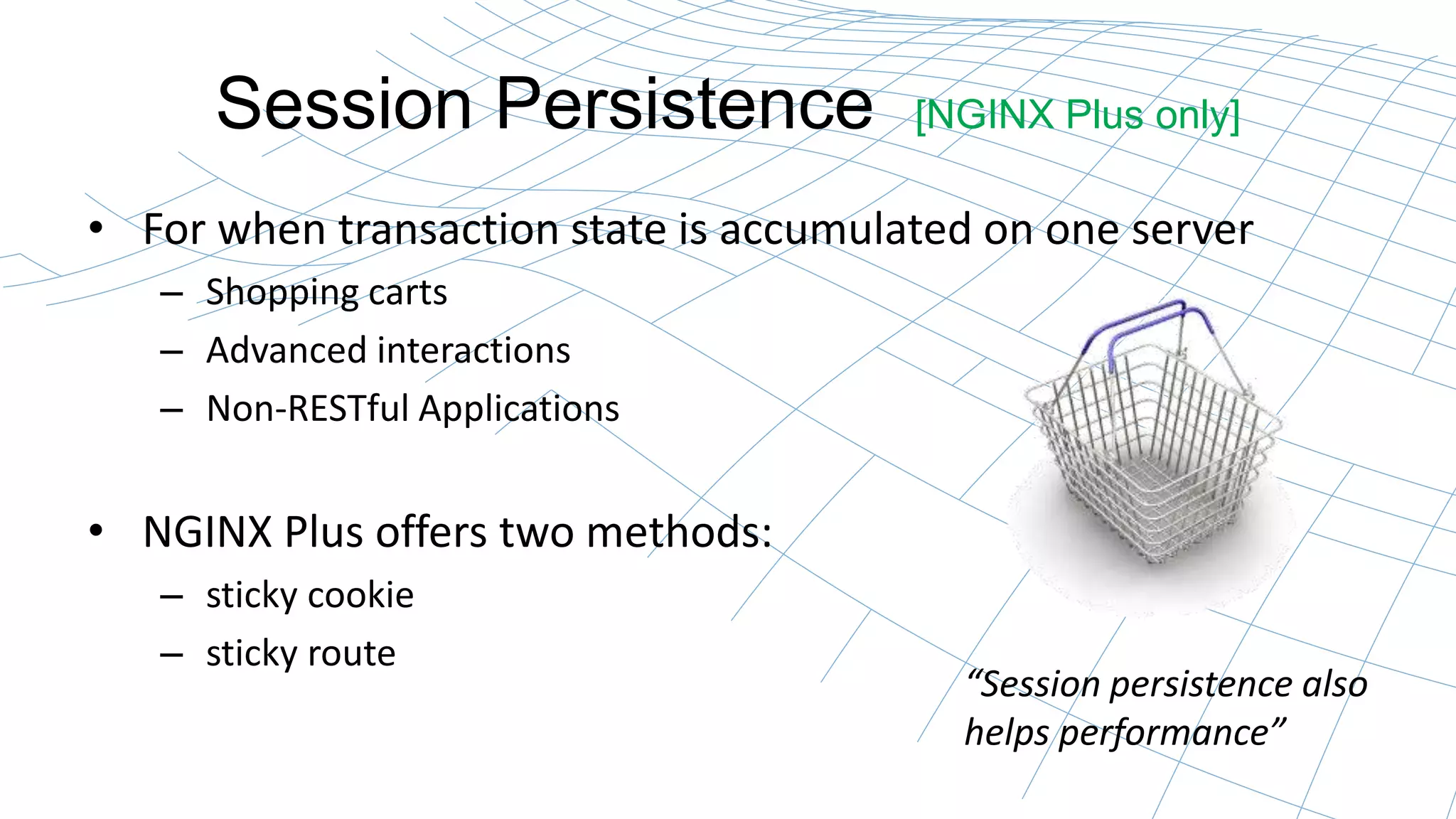 Session Persistence [NGINX Plus only]

• For when transaction state is accumulated on one server
– Shopping carts
– Advanced interactions
– Non-RESTful Applications

• NGINX Plus offers two methods:
– sticky cookie
– sticky route

“Session persistence also helps performance”